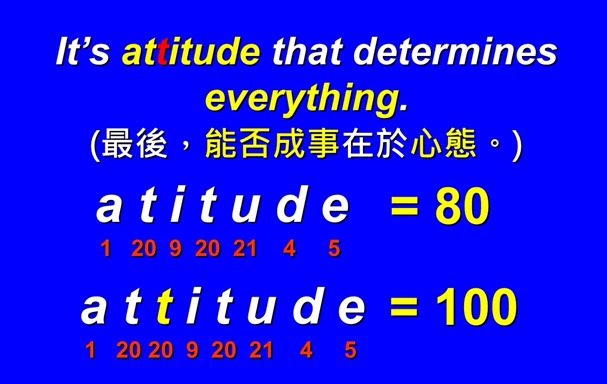 It's attitude that determines everything.
(最後，能否成事在於心態。)

a t i t u d e = 80
1 20 9 20 21 4 5

a t t i t u d e = 100
1 20 20 9 20 21 4 5